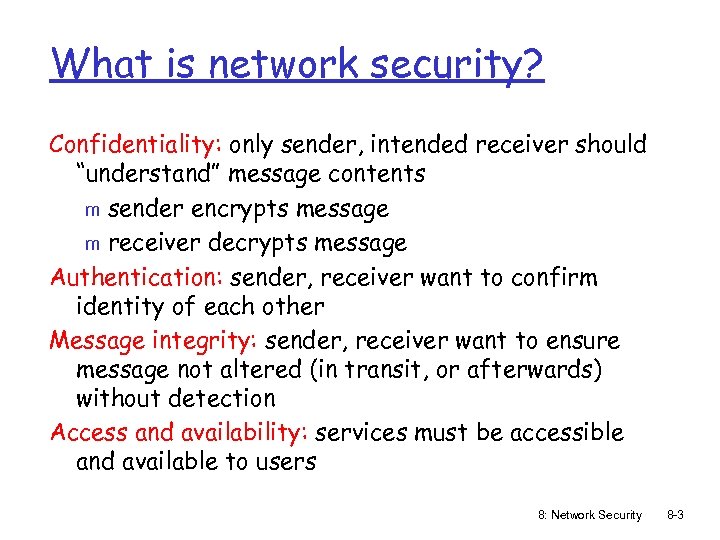 What is network security?

Confidentiality: only sender, intended receiver should "understand" message contents

m sender encrypts message

m receiver decrypts message

Authentication: sender, receiver want to confirm identity of each other

Message integrity: sender, receiver want to ensure message not altered (in transit, or afterwards) without detection

Access and availability: services must be accessible and available to users

8: Network Security 8-3